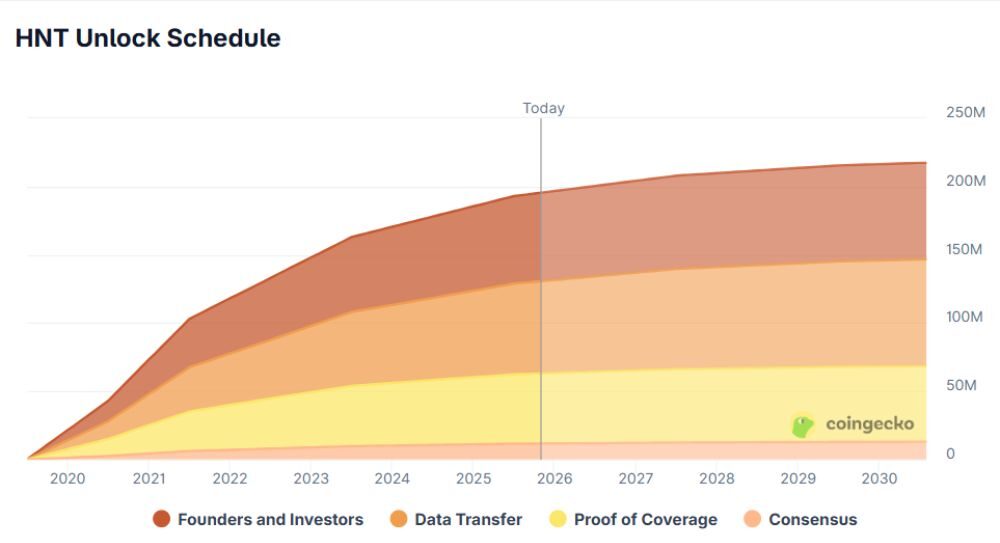 HNT Unlock Schedule

Today

250M
200M
150M
100M
50M
0

coingecko

2020 2021 2022 2023 2024 2025 2026 2027 2028 2029 2030

Founders and Investors
Data Transfer
Proof of Coverage
Consensus